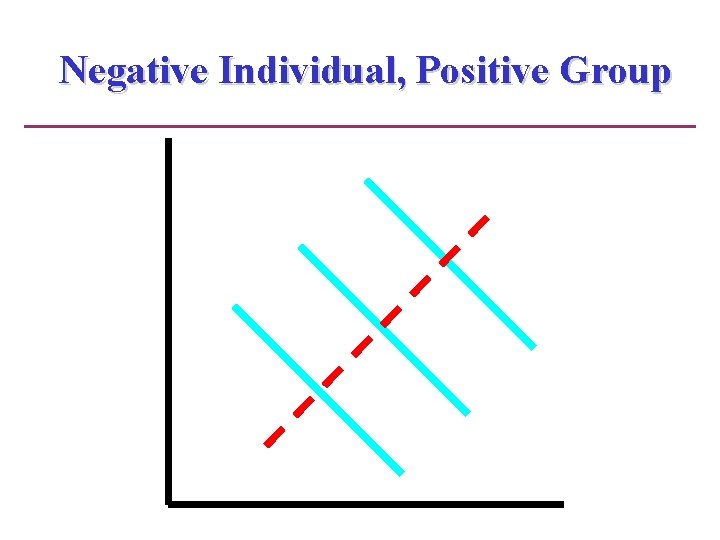 Negative Individual, Positive Group